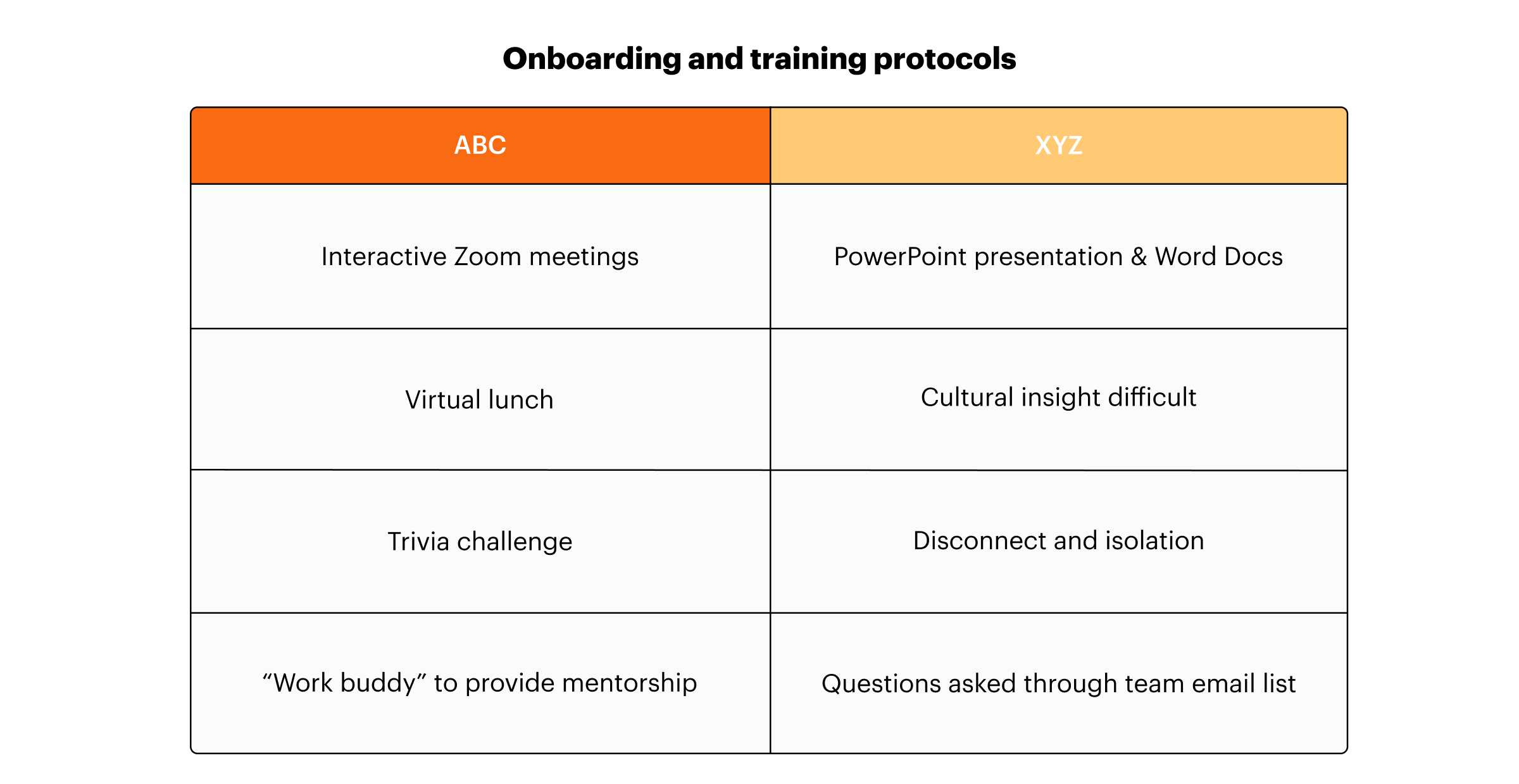 Onboarding and training protocols

| ABC | XYZ |
|---|---|
| Interactive Zoom meetings | PowerPoint presentation & Word Docs |
| Virtual lunch | Cultural insight difficult |
| Trivia challenge | Disconnect and isolation |
| “Work buddy” to provide mentorship | Questions asked through team email list |